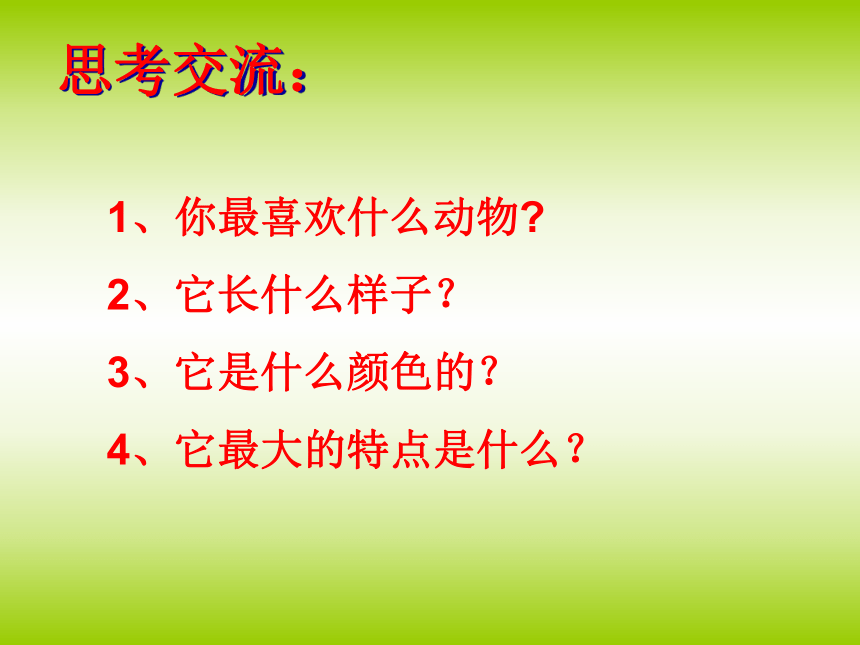 思考交流：

1、你最喜欢什么动物?

2、它长什么样子？

3、它是什么颜色的？

4、它最大的特点是什么？